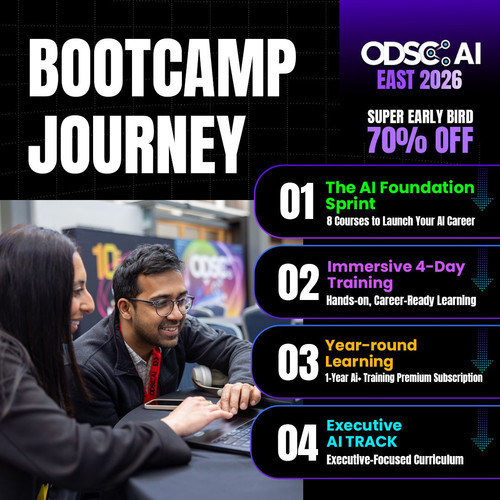 BOOTCAMP JOURNEY

ODSC AI
EAST 2026

SUPER EARLY BIRD
70% OFF

01 The AI Foundation Sprint
8 Courses to Launch Your AI Career

02 Immersive 4-Day Training
Hands-on, Career-Ready Learning

03 Year-round Learning
1-Year Ai+ Training Premium Subscription

04 Executive AI TRACK
Executive-Focused Curriculum

10

ODSC

ODSC AI